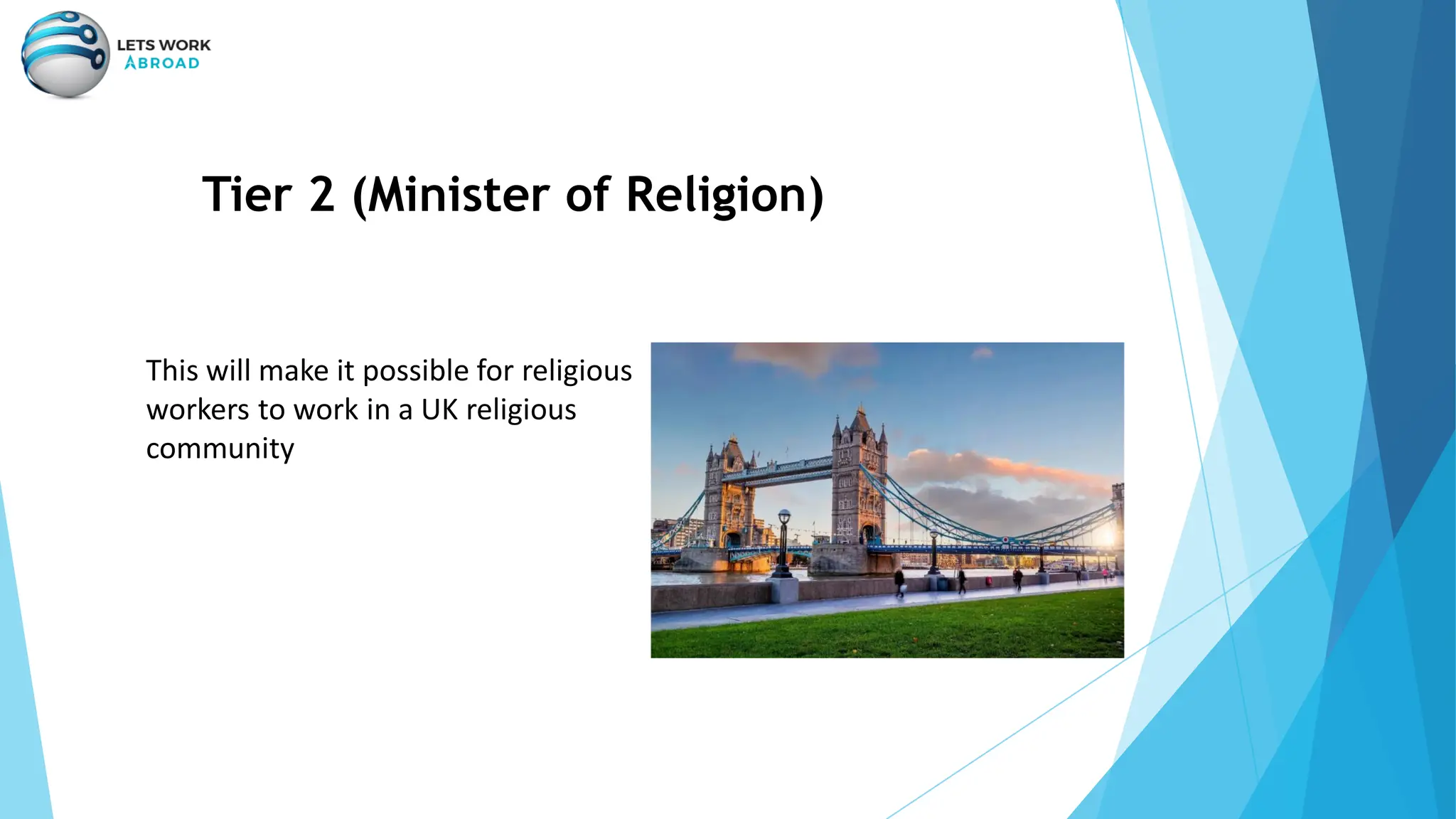 LETS WORK
ABROAD

Tier 2 (Minister of Religion)

This will make it possible for religious workers to work in a UK religious community